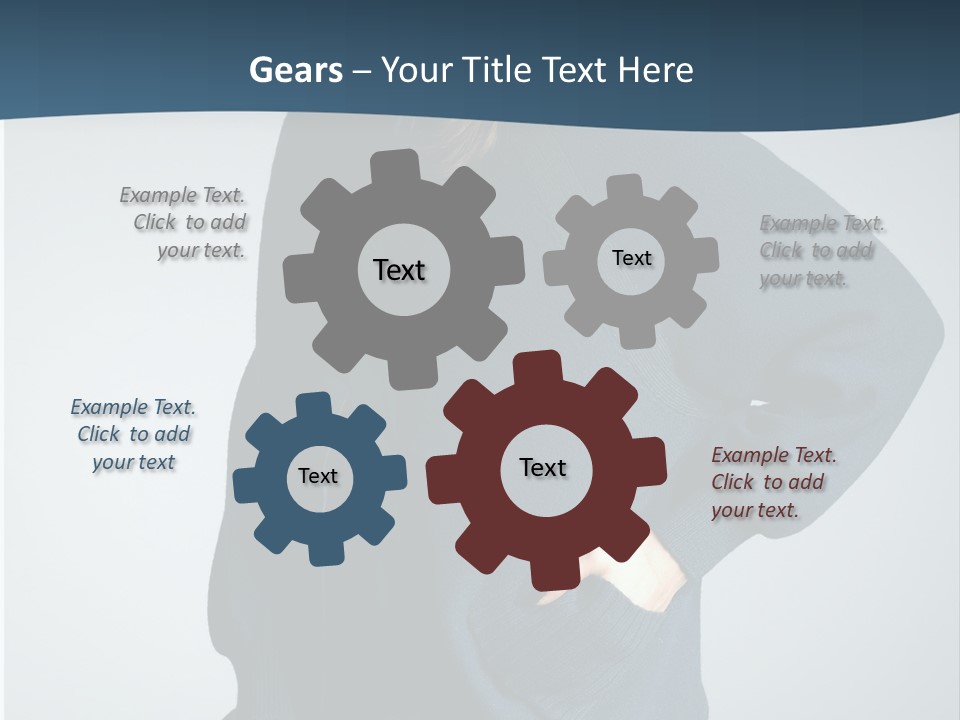 Gears – Your Title Text Here

Example Text. Click to add your text.

Text

Text

Example Text. Click to add your text.

Example Text. Click to add your text

Text

Text

Example Text. Click to add your text.